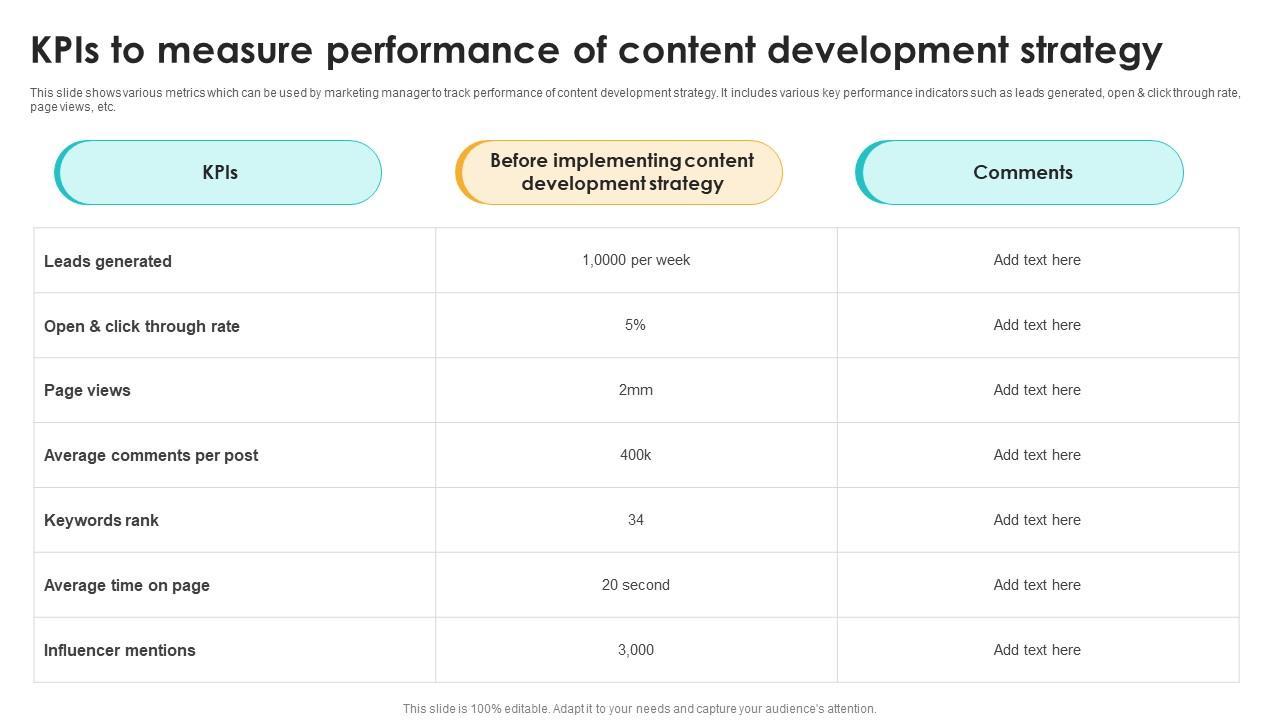 KPIs to measure performance of content development strategy

This slide shows various metrics which can be used by marketing manager to track performance of content development strategy. It includes various key performance indicators such as leads generated, open & click through rate, page views, etc.

| KPIs | Before implementing content development strategy | Comments |
|---|---|---|
| Leads generated | 1,0000 per week | Add text here |
| Open & click through rate | 5% | Add text here |
| Page views | 2mm | Add text here |
| Average comments per post | 400k | Add text here |
| Keywords rank | 34 | Add text here |
| Average time on page | 20 second | Add text here |
| Influencer mentions | 3,000 | Add text here |

This slide is 100% editable. Adapt it to your needs and capture your audience's attention.